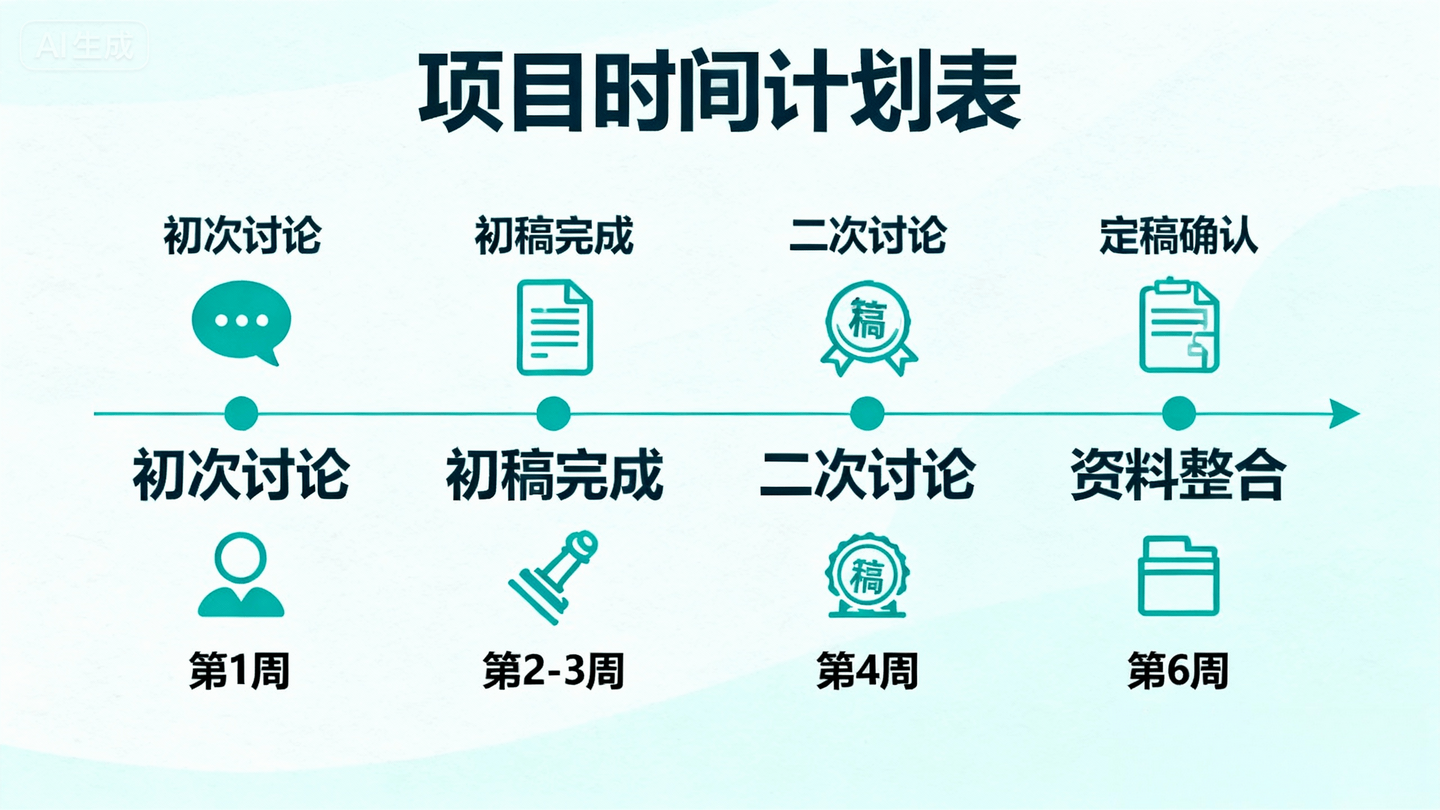 AI生成

项目时间计划表

初次讨论

初稿完成

二次讨论

定稿确认

稿

初次讨论

初稿完成

二次讨论

资料整合

稿

第1周

第2-3周

第4周

第6周